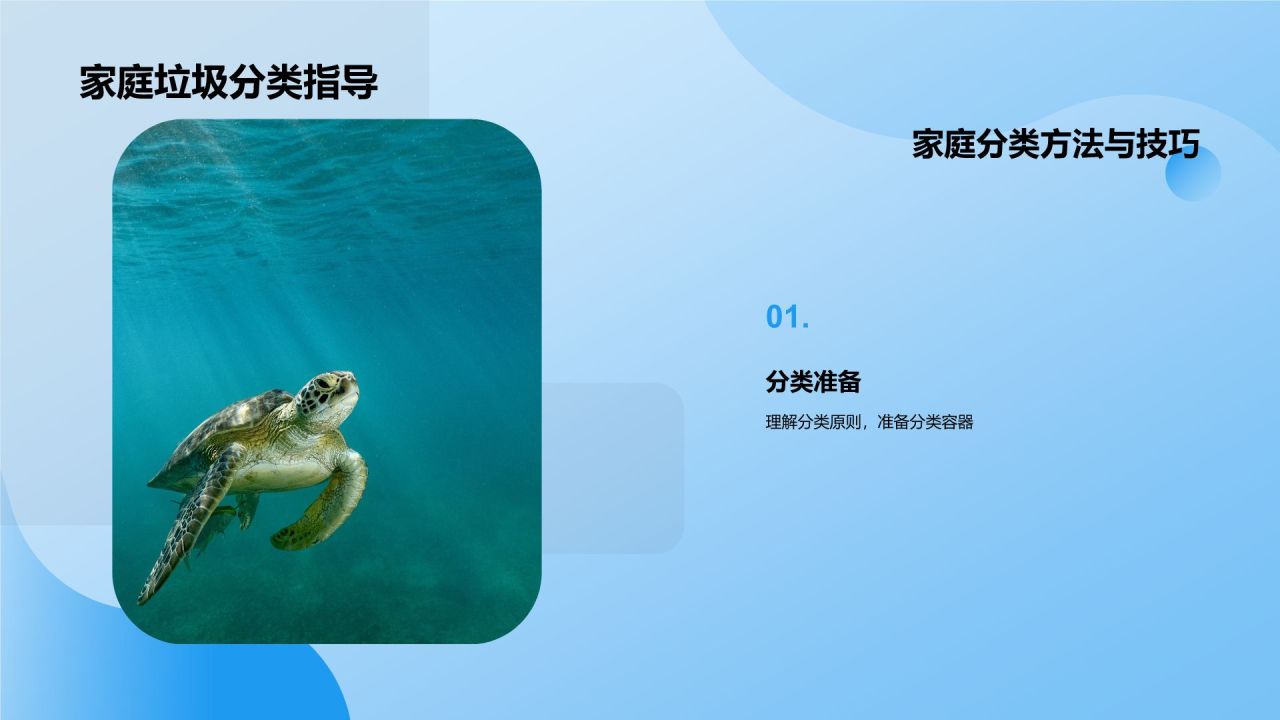 家庭垃圾分类指导

家庭分类方法与技巧

01.

分类准备

理解分类原则，准备分类容器